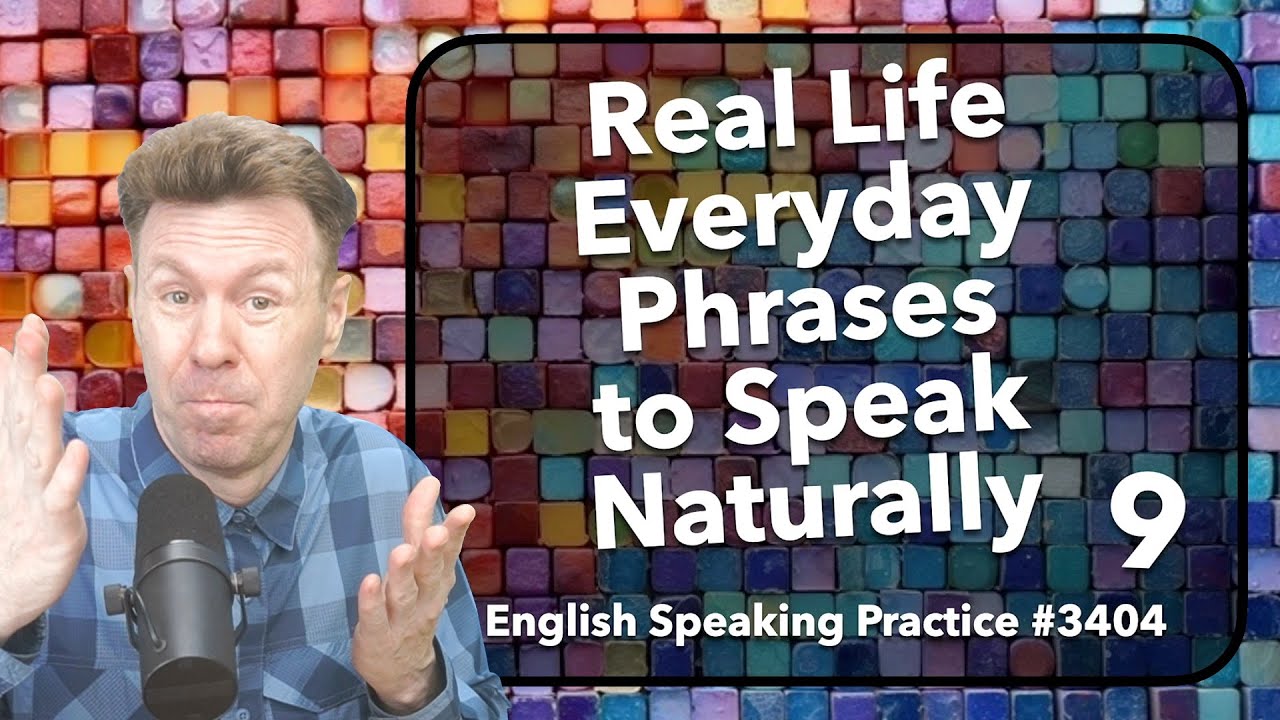 Real Life Everyday Phrases to Speak Naturally 9

English Speaking Practice #3404